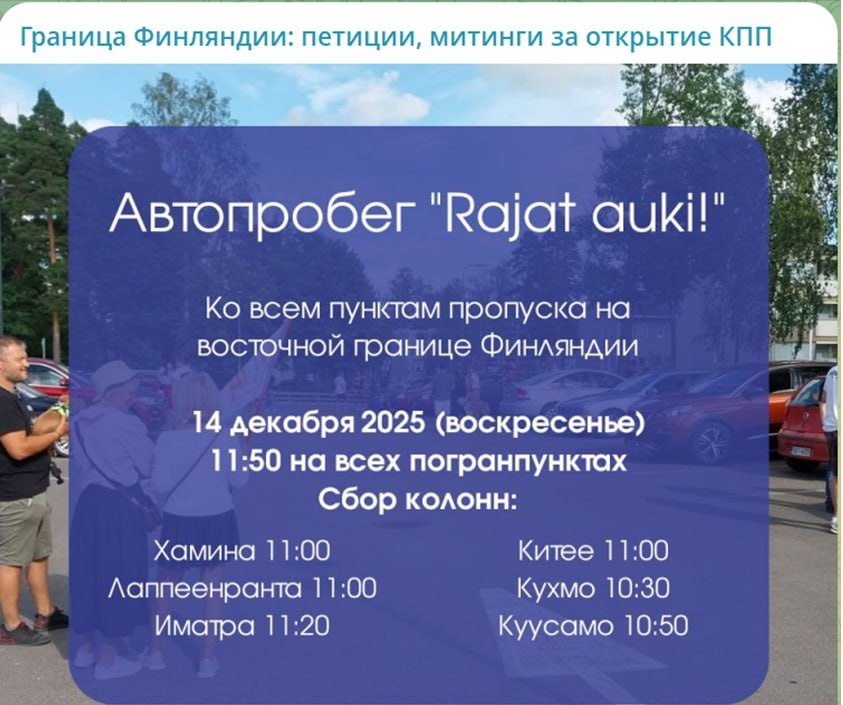 Граница Финляндии: петиции, митинги за открытие КПП

Автопробег "Rajat auki!"

Ко всем пунктам пропуска на восточной границе Финляндии

14 декабря 2025 (воскресенье)
11:50 на всех погранпунктах
Сбор колонн:

Хамина 11:00
Лаппеенранта 11:00
Иматра 11:20

Китее 11:00
Кухмо 10:30
Куусамо 10:50